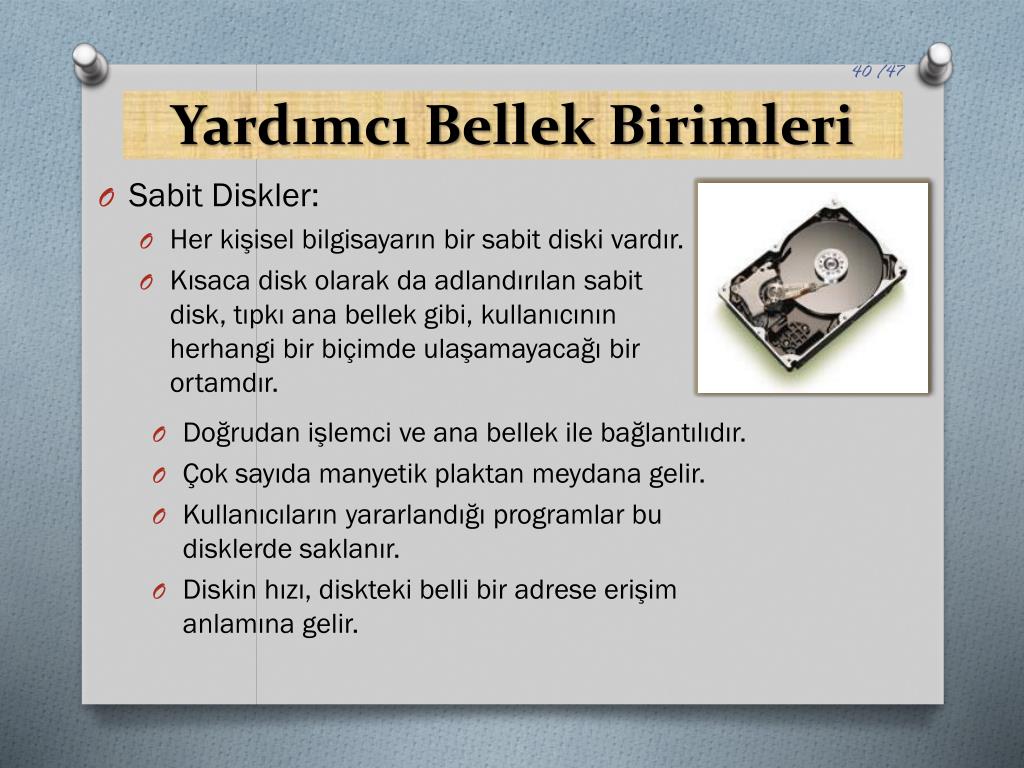 40 /47

Yardımcı Bellek Birimleri

O Sabit Diskler:

O Her kişisel bilgisayarın bir sabit diski vardır.

O Kısaca disk olarak da adlandırılan sabit disk, tıpkı ana bellek gibi, kullanıcının herhangi bir biçimde ulaşamayacağı bir ortamdır.

O Doğrudan işlemci ve ana bellek ile bağlantılıdır.

O Çok sayıda manyetik plaktan meydana gelir.

O Kullanıcıların yararlandığı programlar bu disklerde saklanır.

O Diskin hızı, diskteki belli bir adrese erişim anlamına gelir.